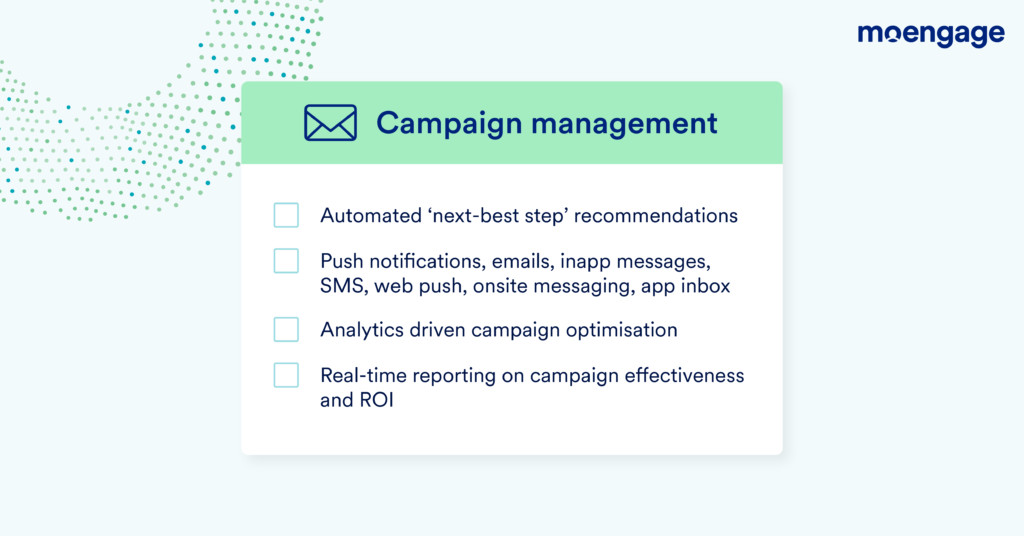 moengage

Campaign management

Automated ‘next-best step’ recommendations

Push notifications, emails, inapp messages, SMS, web push, onsite messaging, app inbox

Analytics driven campaign optimisation

Real-time reporting on campaign effectiveness and ROI